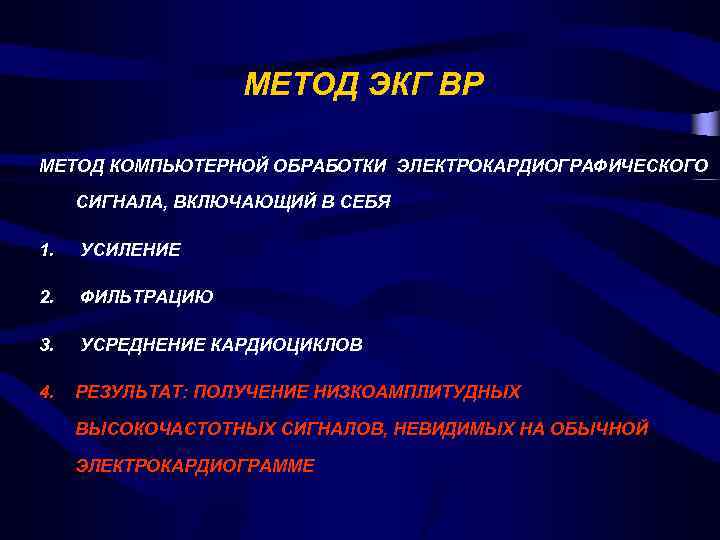 МЕТОД ЭКГ ВР

МЕТОД КОМПЬЮТЕРНОЙ ОБРАБОТКИ ЭЛЕКТРОКАРДИОГРАФИЧЕСКОГО СИГНАЛА, ВКЛЮЧАЮЩИЙ В СЕБЯ

1. УСИЛЕНИЕ

2. ФИЛЬТРАЦИЮ

3. УСРЕДНЕНИЕ КАРДИОЦИКЛОВ

4. РЕЗУЛЬТАТ: ПОЛУЧЕНИЕ НИЗКОАМПЛИТУДНЫХ ВЫСОКОЧАСТОТНЫХ СИГНАЛОВ, НЕВИДИМЫХ НА ОБЫЧНОЙ ЭЛЕКТРОКАРДИОГРАММЕ